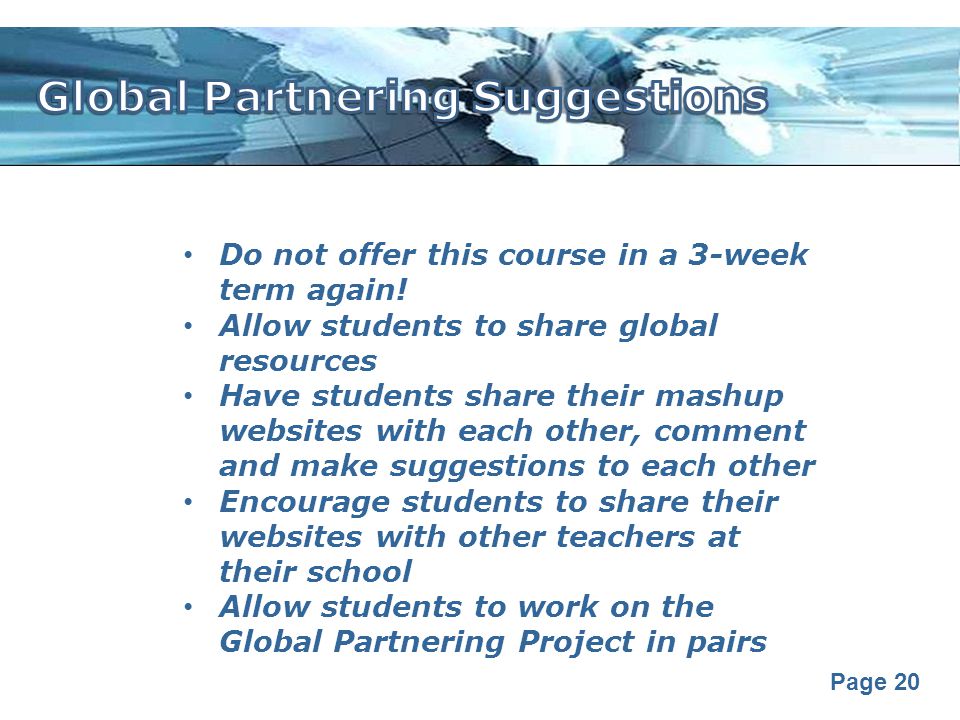 Global Partnering Suggestions

• Do not offer this course in a 3-week term again!
• Allow students to share global resources
• Have students share their mashup websites with each other, comment and make suggestions to each other
• Encourage students to share their websites with other teachers at their school
• Allow students to work on the Global Partnering Project in pairs

Page 20